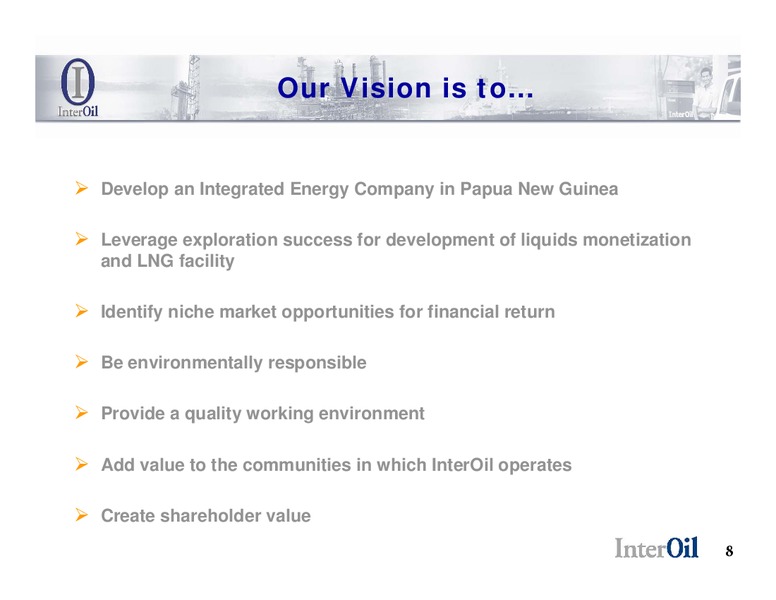 InterOil

Our Vision is to...

InterOil

➢ Develop an Integrated Energy Company in Papua New Guinea

➢ Leverage exploration success for development of liquids monetization and LNG facility

➢ Identify niche market opportunities for financial return

➢ Be environmentally responsible

➢ Provide a quality working environment

➢ Add value to the communities in which InterOil operates

➢ Create shareholder value

InterOil 8